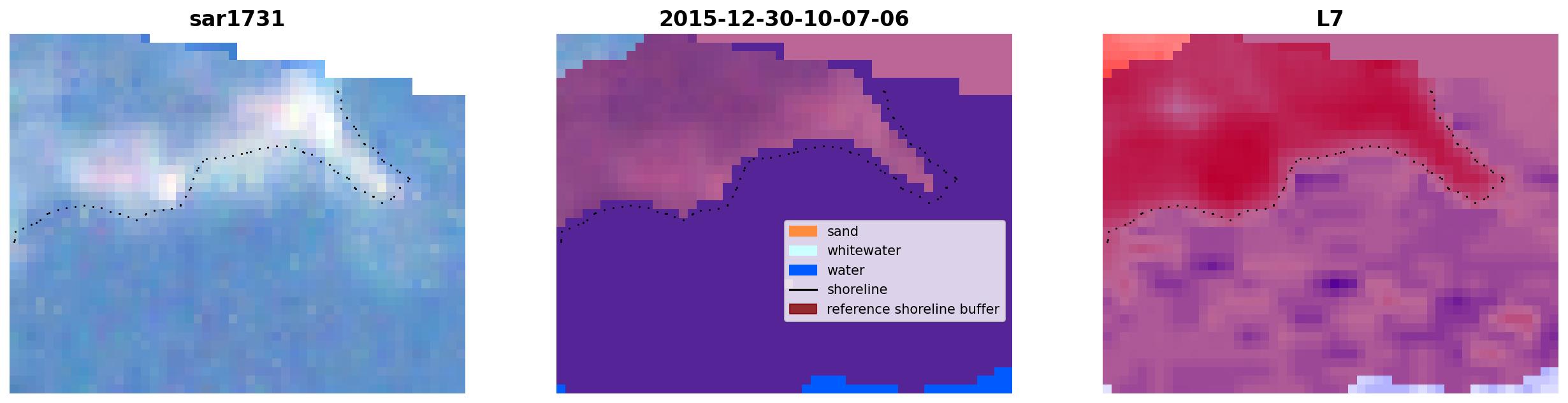 sar1731

2015-12-30-10-07-06

sand
whitewater
water
shoreline
reference shoreline buffer

L7